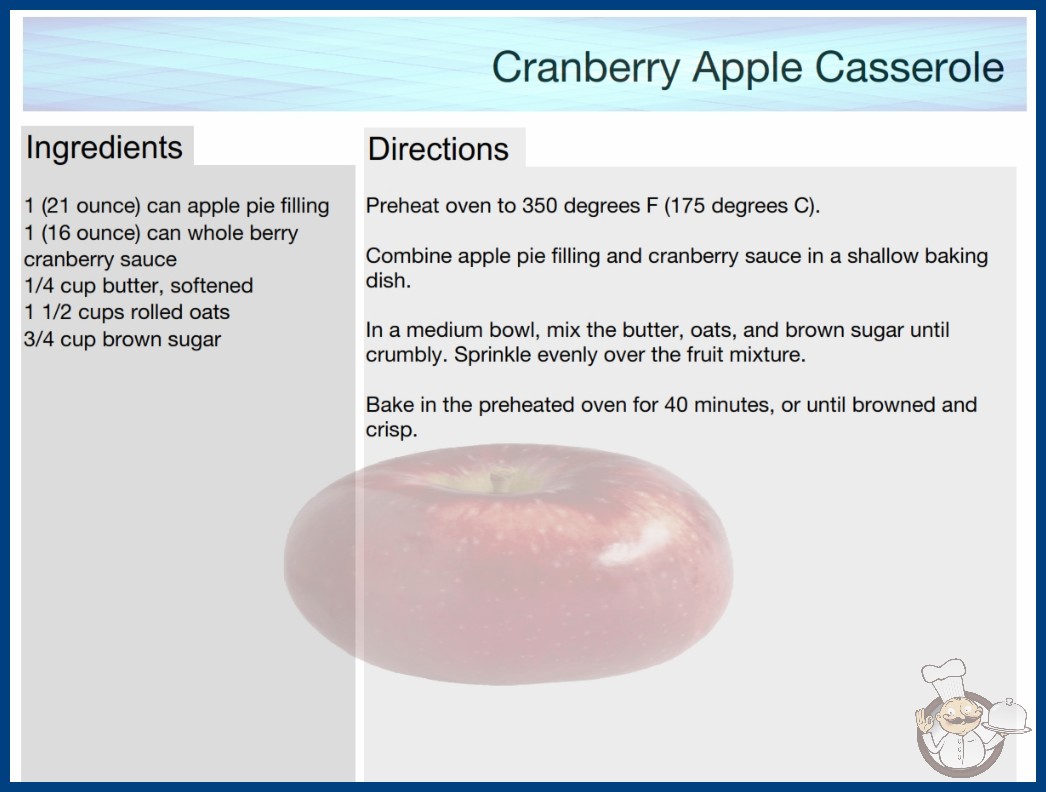 Cranberry Apple Casserole

Ingredients

1 (21 ounce) can apple pie filling
1 (16 ounce) can whole berry cranberry sauce
1/4 cup butter, softened
1 1/2 cups rolled oats
3/4 cup brown sugar

Directions

Preheat oven to 350 degrees F (175 degrees C).

Combine apple pie filling and cranberry sauce in a shallow baking dish.

In a medium bowl, mix the butter, oats, and brown sugar until crumbly. Sprinkle evenly over the fruit mixture.

Bake in the preheated oven for 40 minutes, or until browned and crisp.